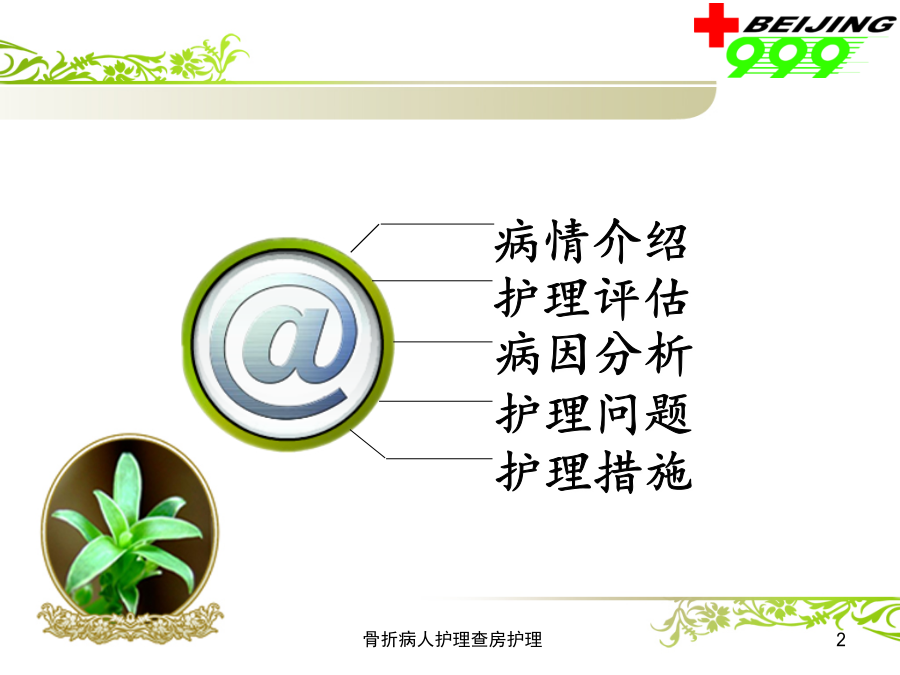 BEIJING 999

@

病情介绍
护理评估
病因分析
护理问题
护理措施

骨折病人护理查房护理

2